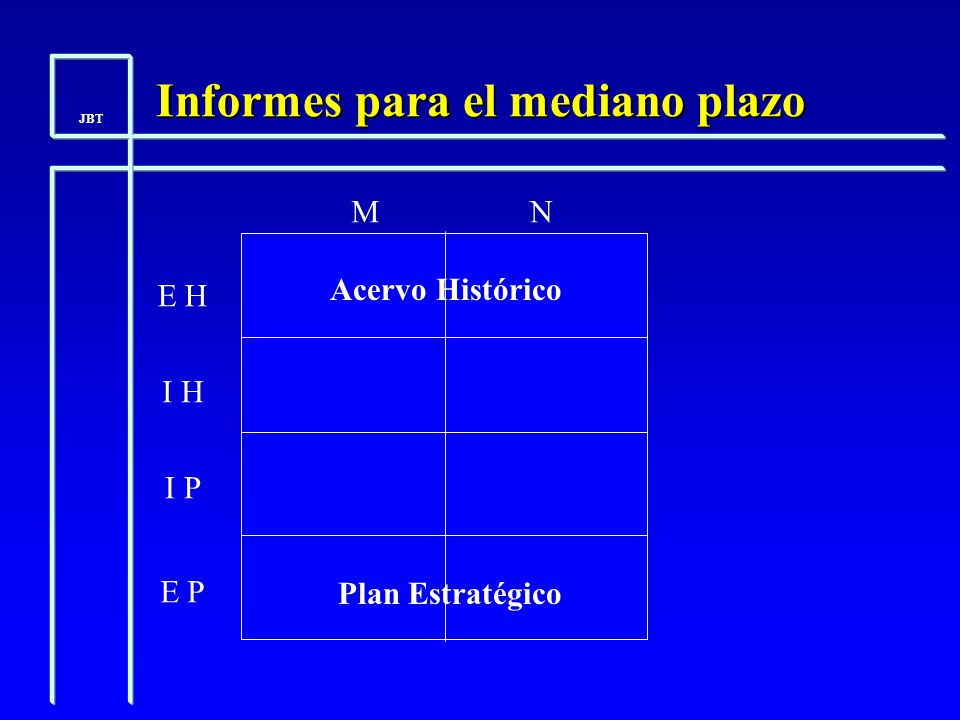 JBT

Informes para el mediano plazo

| | M | N |
|---|---|---|
| E H | Acervo Histórico | |
| I H | | |
| I P | | |
| E P | Plan Estratégico | |